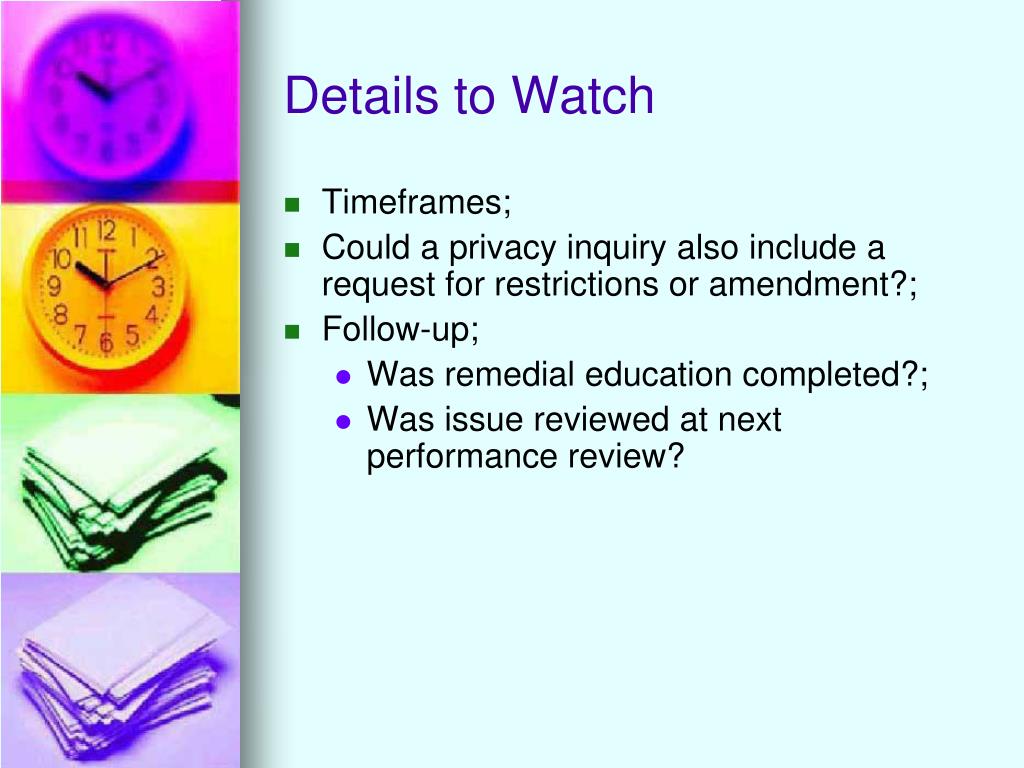 Details to Watch

- Timeframes;
- Could a privacy inquiry also include a request for restrictions or amendment?;
- Follow-up;
  - Was remedial education completed?;
  - Was issue reviewed at next performance review?